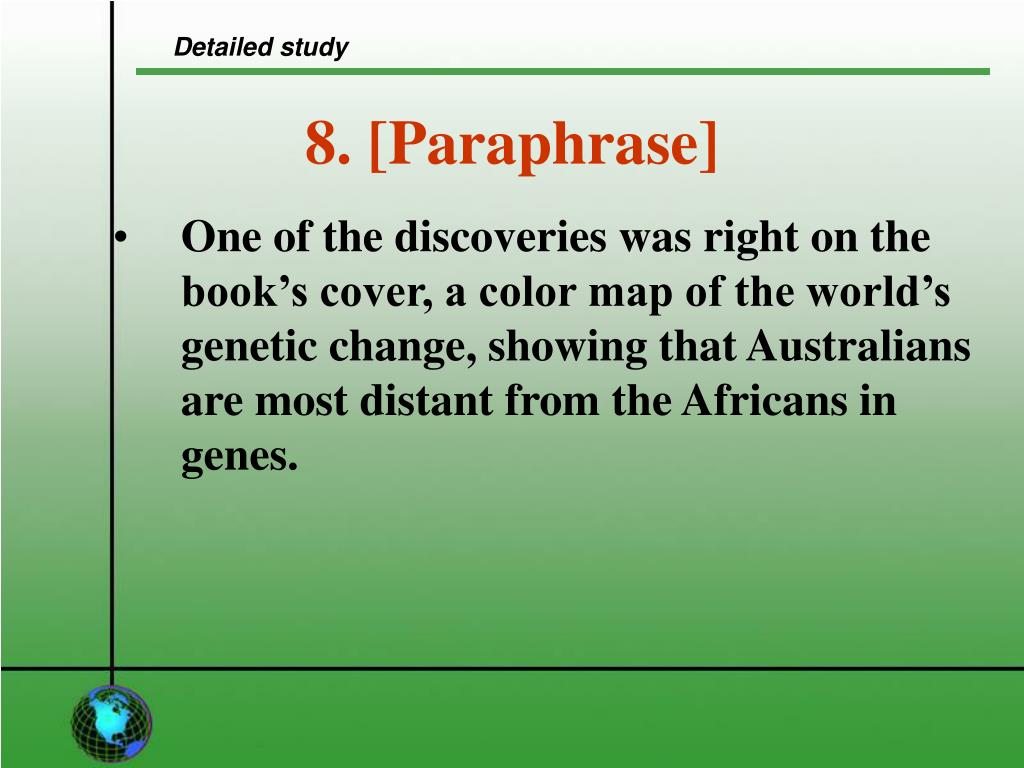 Detailed study

8. [Paraphrase]

• One of the discoveries was right on the book’s cover, a color map of the world’s genetic change, showing that Australians are most distant from the Africans in genes.